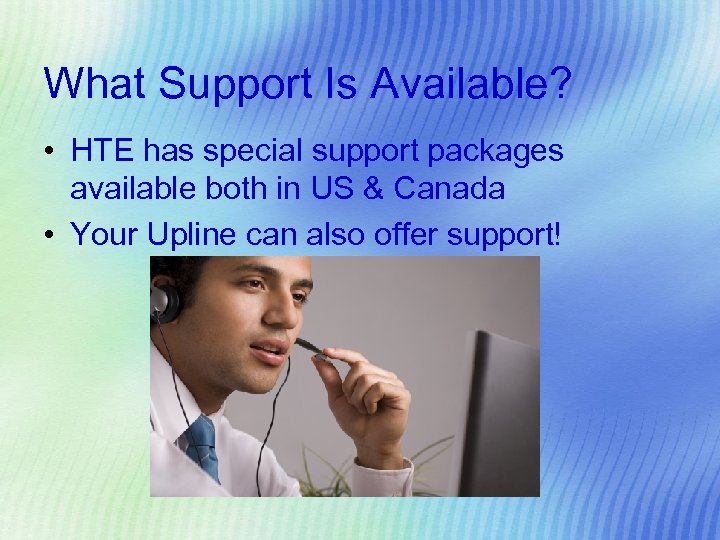 What Support Is Available?

• HTE has special support packages available both in US & Canada

• Your Upline can also offer support!